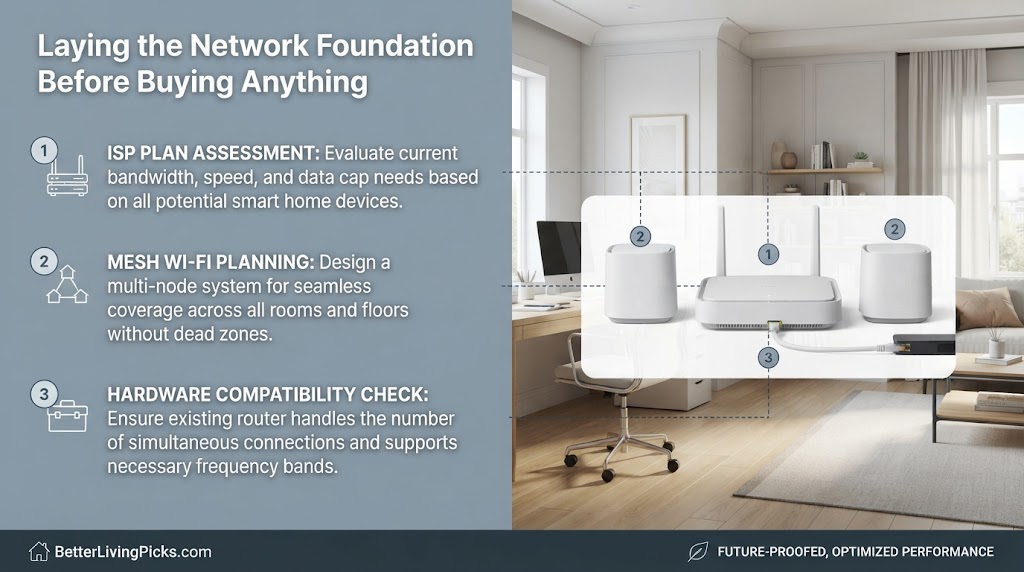 Laying the Network Foundation Before Buying Anything

1 ISP PLAN ASSESSMENT: Evaluate current bandwidth, speed, and data cap needs based on all potential smart home devices.

2 MESH WI-FI PLANNING: Design a multi-node system for seamless coverage across all rooms and floors without dead zones.

3 HARDWARE COMPATIBILITY CHECK: Ensure existing router handles the number of simultaneous connections and supports necessary frequency bands.

2
1
2
3

BetterLivingPicks.com

FUTURE-PROOFED, OPTIMIZED PERFORMANCE